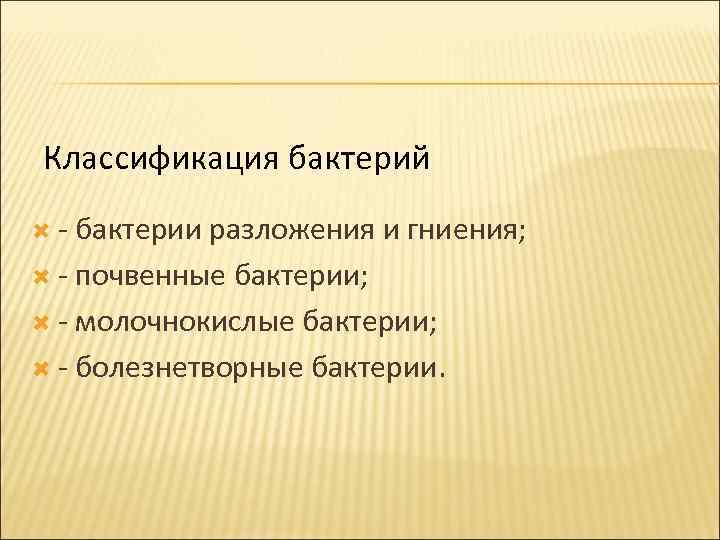 Классификация бактерий

- бактерии разложения и гниения;
- почвенные бактерии;
- молочнокислые бактерии;
- болезнетворные бактерии.